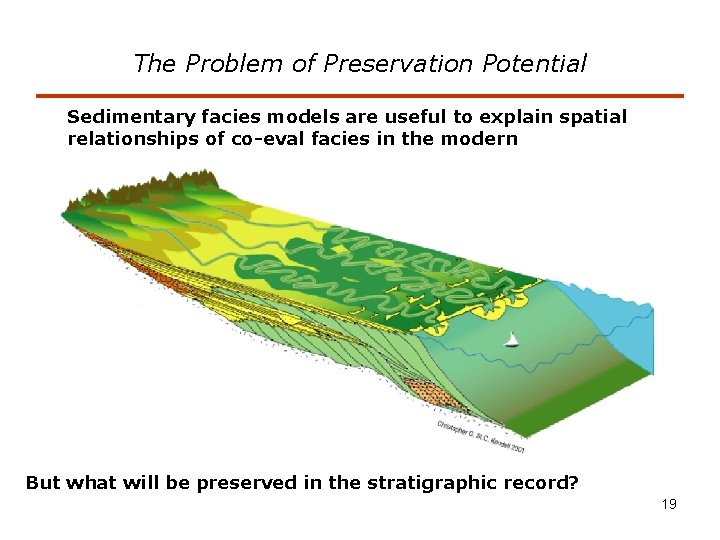 The Problem of Preservation Potential

Sedimentary facies models are useful to explain spatial relationships of co-eval facies in the modern

Christopher G. St.C. Kendall 2001

But what will be preserved in the stratigraphic record?

19